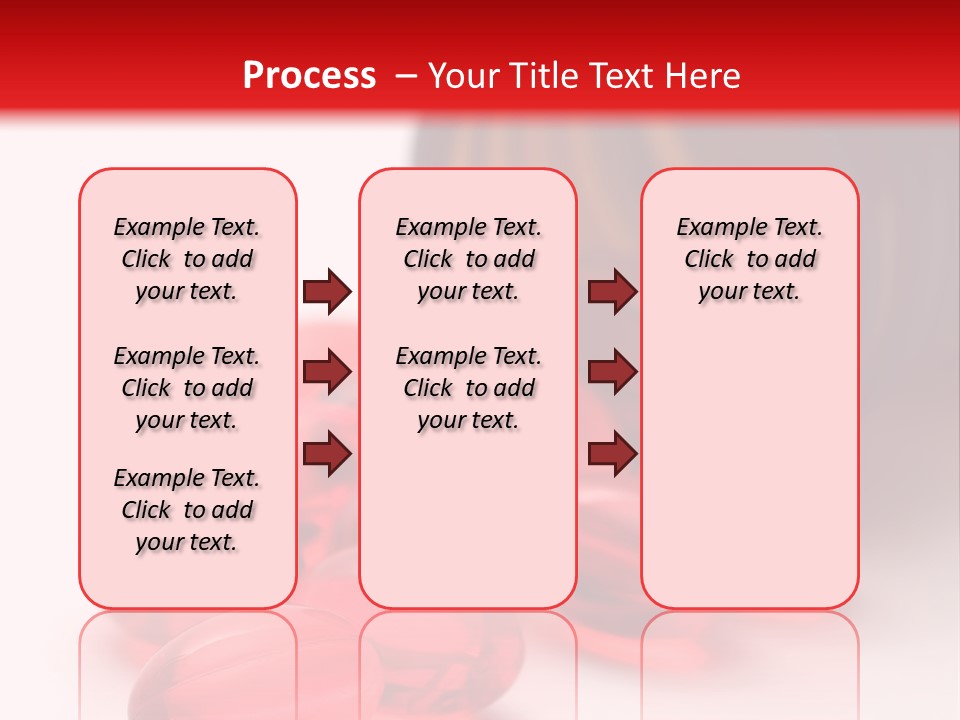 Process – Your Title Text Here

Example Text. Click to add your text.

Example Text. Click to add your text.

Example Text. Click to add your text.

Example Text. Click to add your text.

Example Text. Click to add your text.

Example Text. Click to add your text.